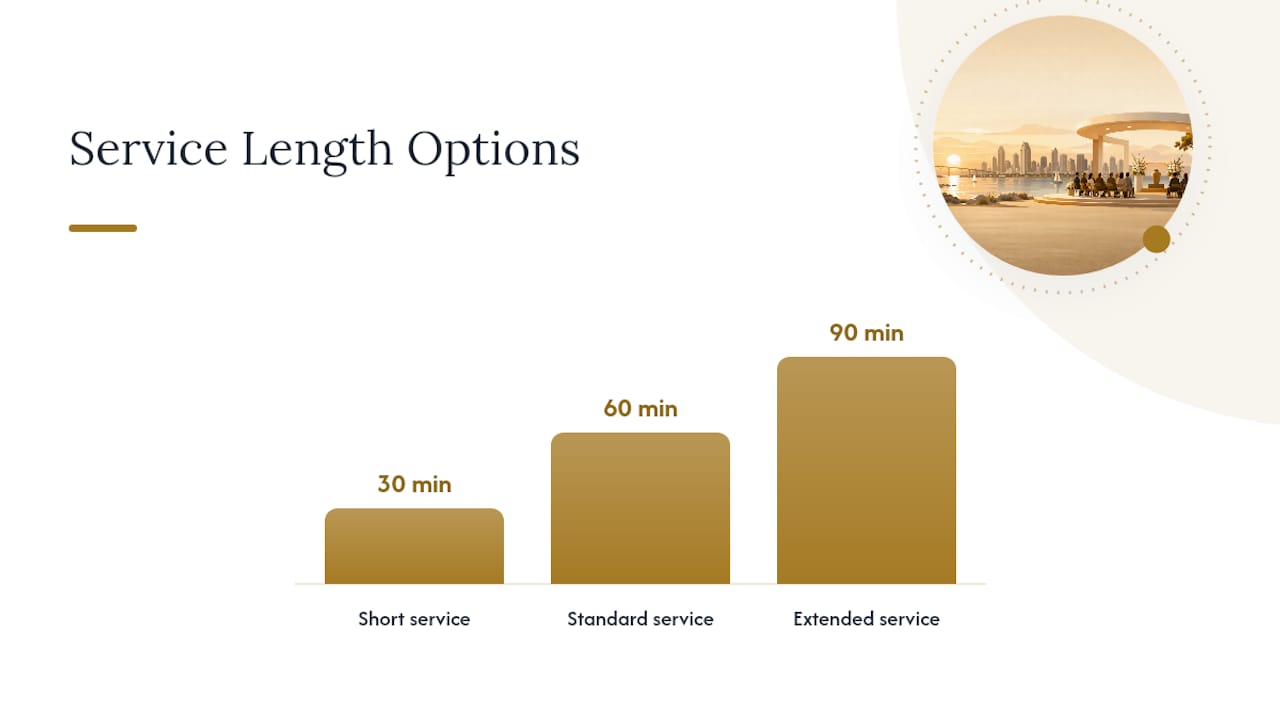 Service Length Options

30 min
60 min
90 min

Short service
Standard service
Extended service